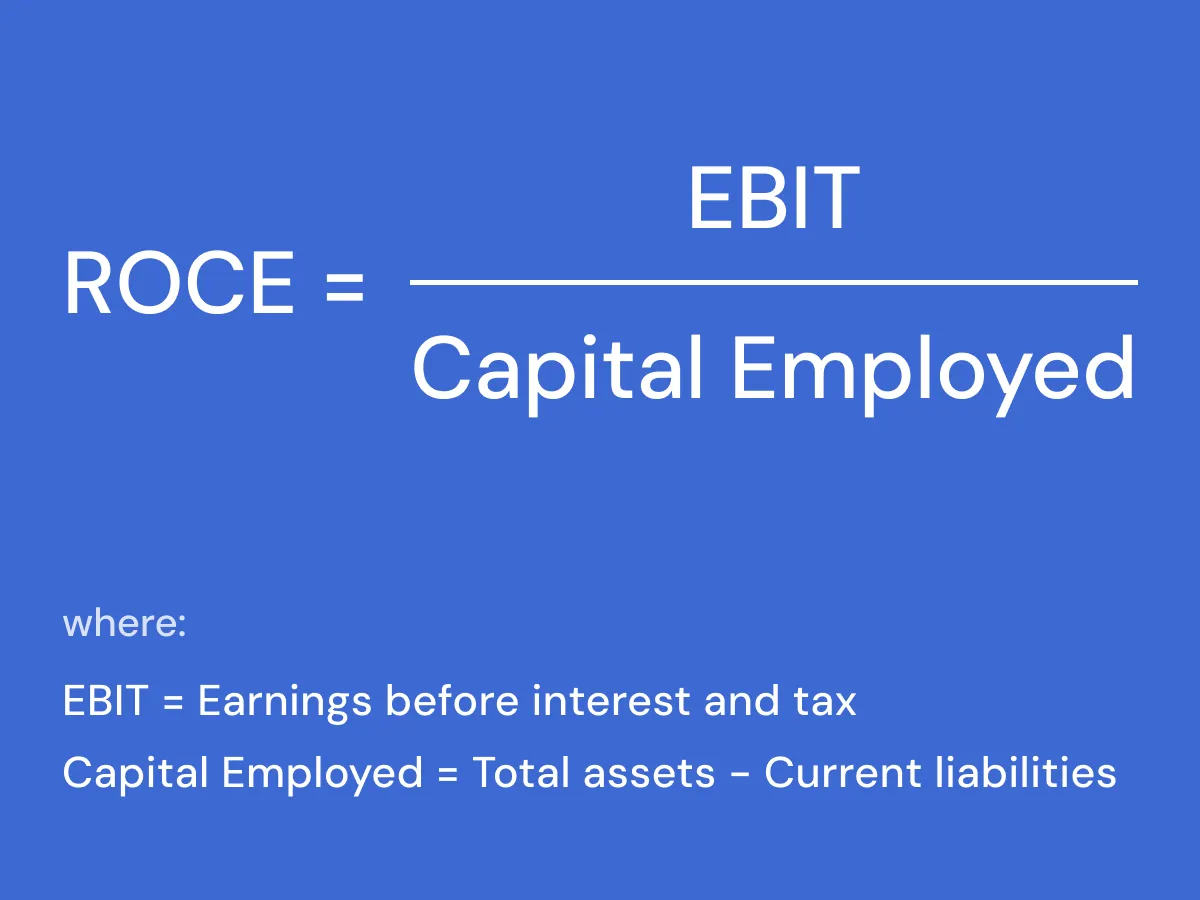 $\text{ROCE} = \frac{\text{EBIT}}{\text{Capital Employed}}$

where:

EBIT = Earnings before interest and tax

Capital Employed = Total assets - Current liabilities